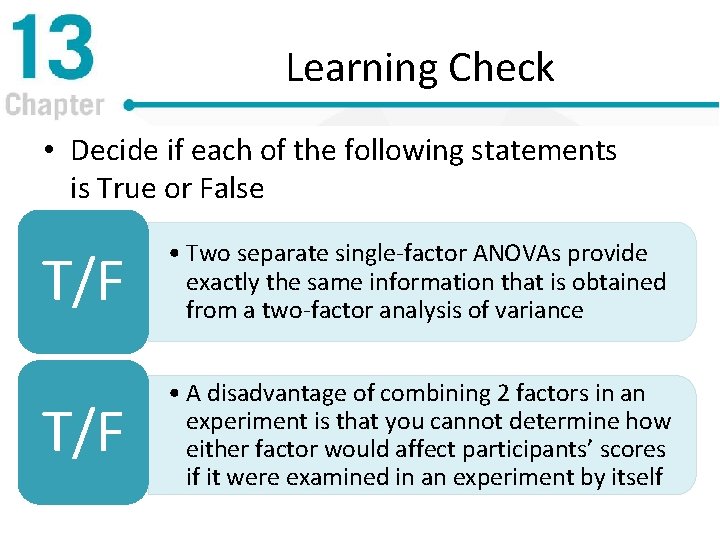 13
Chapter

Learning Check

• Decide if each of the following statements is True or False

T/F

• Two separate single-factor ANOVAs provide exactly the same information that is obtained from a two-factor analysis of variance

T/F

• A disadvantage of combining 2 factors in an experiment is that you cannot determine how either factor would affect participants' scores if it were examined in an experiment by itself